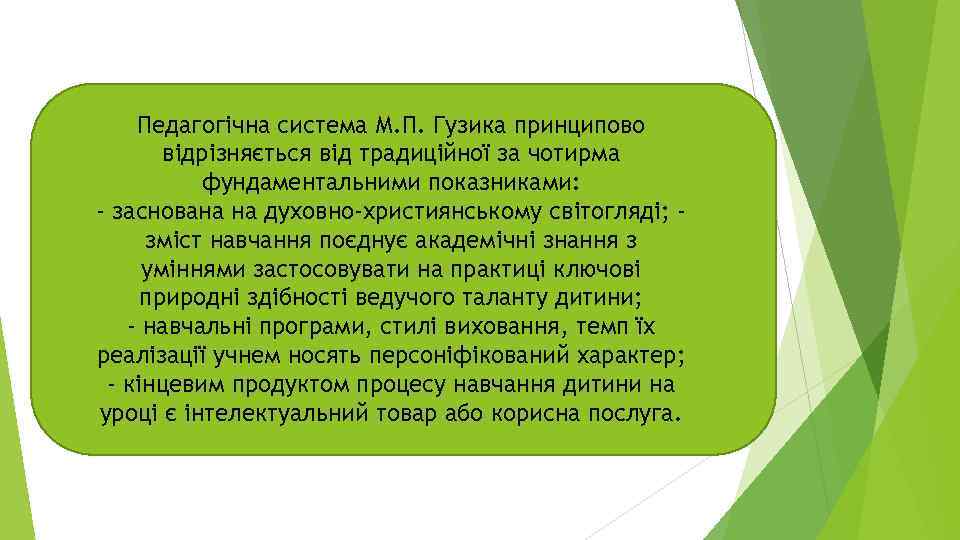 Педагогічна система М.П. Гузика принципово відрізняється від традиційної за чотирма фундаментальними показниками:
- заснована на духовно-християнському світогляді; - зміст навчання поєднує академічні знання з уміннями застосовувати на практиці ключові природні здібності ведучого таланту дитини;
- навчальні програми, стилі виховання, темп їх реалізації учнем носять персоніфікований характер;
- кінцевим продуктом процесу навчання дитини на уроці є інтелектуальний товар або корисна послуга.